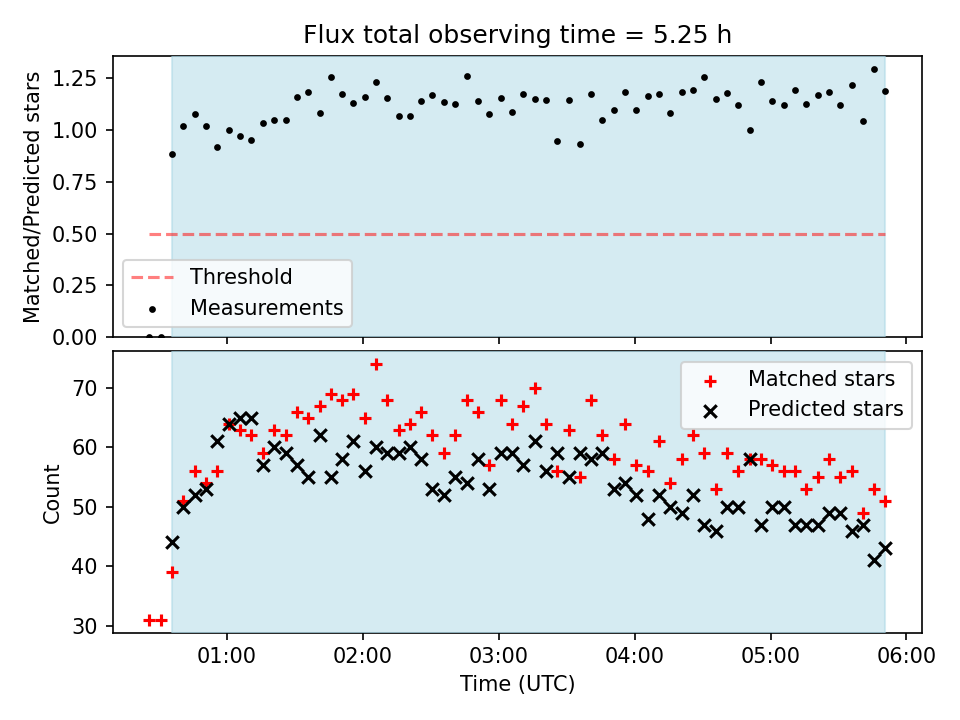 Flux total observing time = 5.25 h

Matched/Predicted stars

1.25
1.00
0.75
0.50
0.25
0.00

Threshold
Measurements

Count

70
60
50
40
30

Matched stars
Predicted stars

01:00
02:00
03:00
04:00
05:00
06:00

Time (UTC)